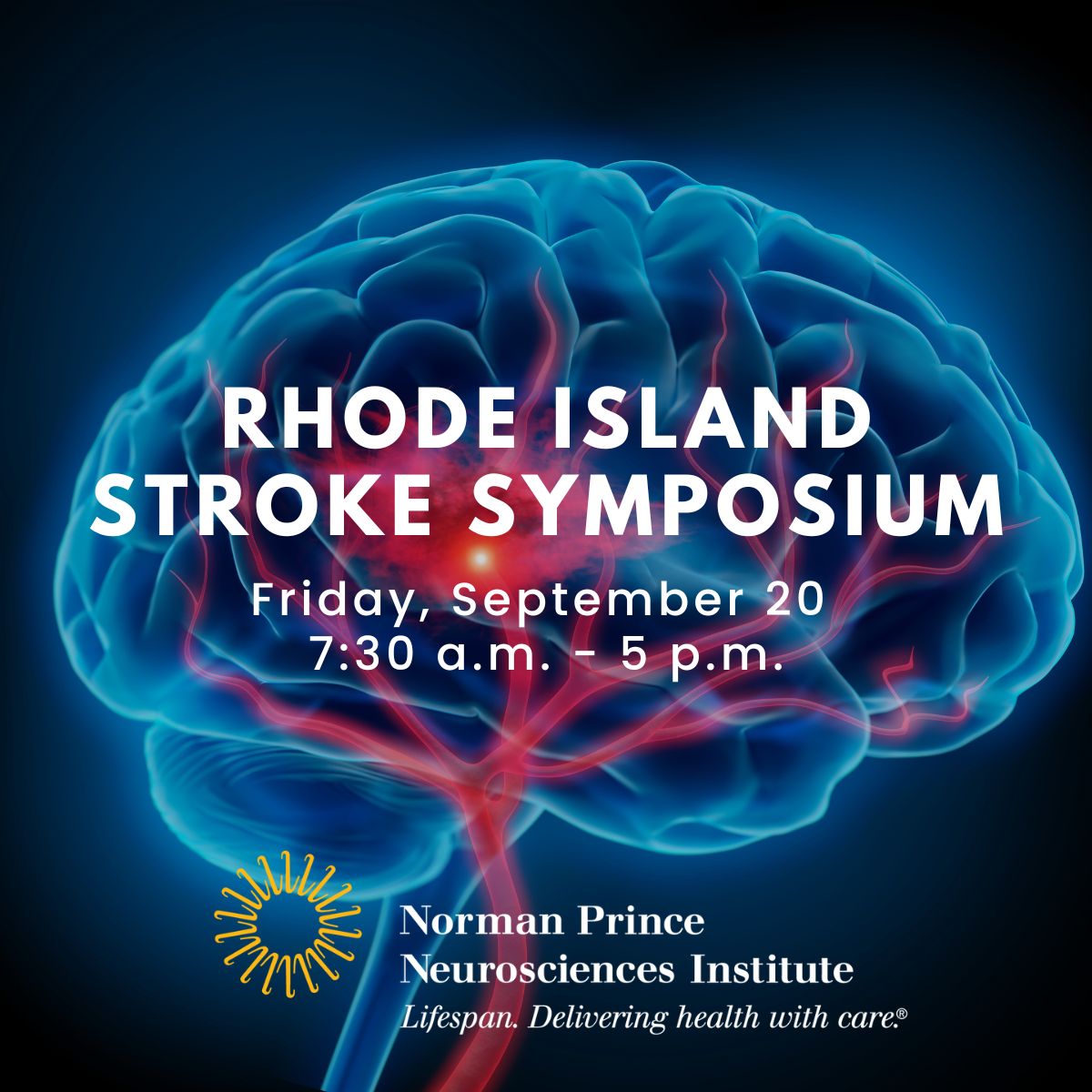 RHODE ISLAND STROKE SYMPOSIUM

Friday, September 20
7:30 a.m. - 5 p.m.

Norman Prince
Neurosciences Institute
Lifespan. Delivering health with care.®